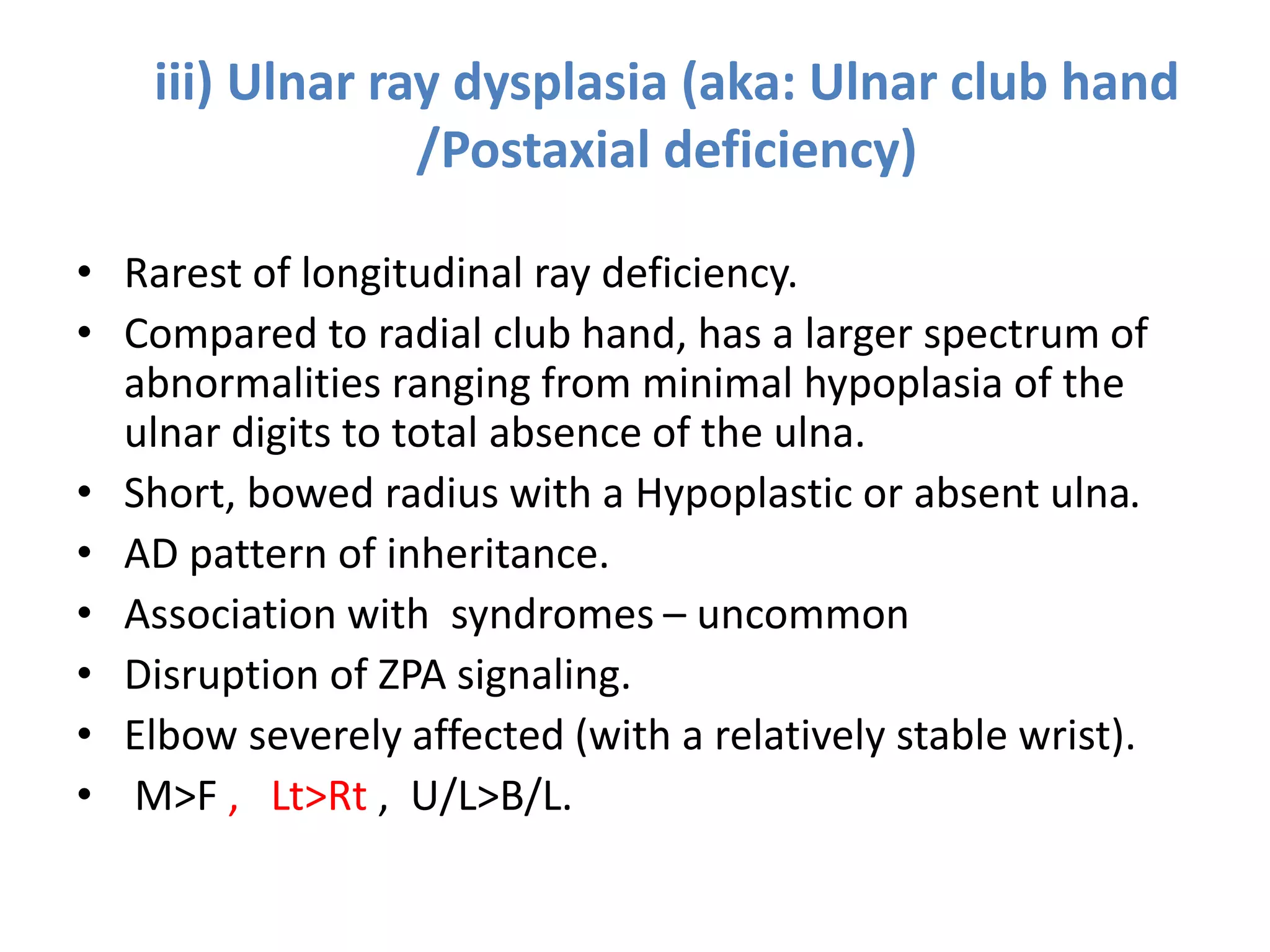 iii) Ulnar ray dysplasia (aka: Ulnar club hand /Postaxial deficiency)

• Rarest of longitudinal ray deficiency.
• Compared to radial club hand, has a larger spectrum of abnormalities ranging from minimal hypoplasia of the ulnar digits to total absence of the ulna.
• Short, bowed radius with a Hypoplastic or absent ulna.
• AD pattern of inheritance.
• Association with syndromes – uncommon
• Disruption of ZPA signaling.
• Elbow severely affected (with a relatively stable wrist).
• M>F , Lt>Rt , U/L>B/L.